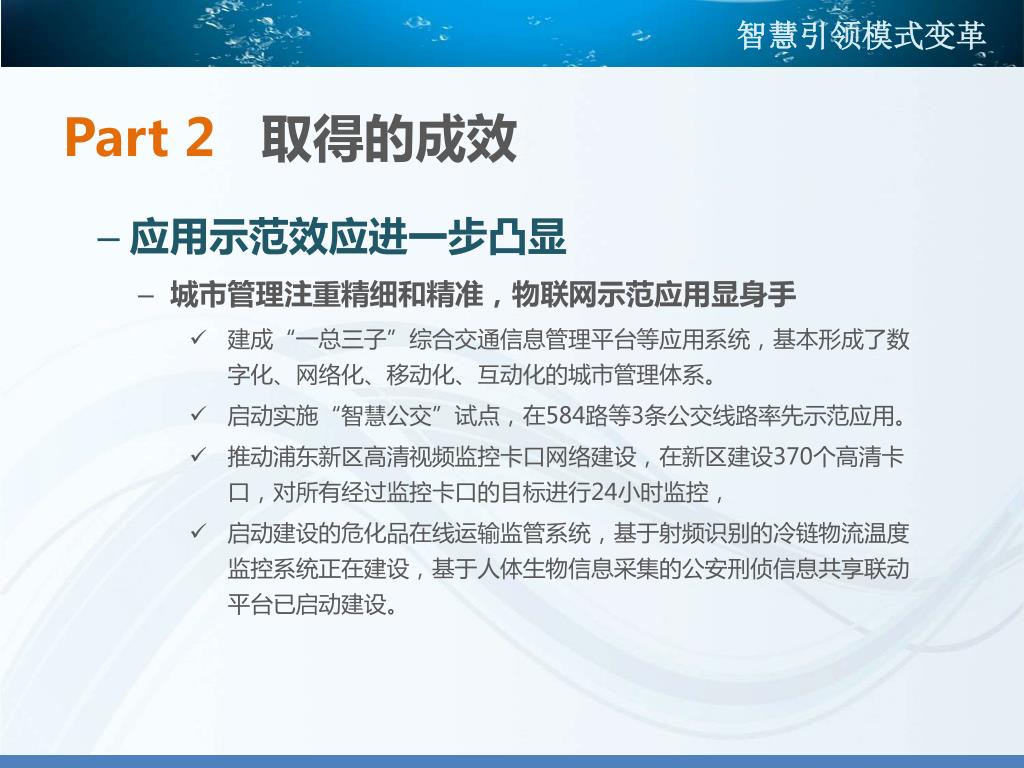 智慧引领模式变革

Part 2 取得的成效

– 应用示范效应进一步凸显

– 城市管理注重精细和精准，物联网示范应用显身手

✓ 建成“一总三子”综合交通信息管理平台等应用系统，基本形成了数字化、网络化、移动化、互动化的城市管理体系。

✓ 启动实施“智慧公交”试点，在584路等3条公交线路率先示范应用。

✓ 推动浦东新区高清视频监控卡口网络建设，在新区建设370个高清卡口，对所有经过监控卡口的目标进行24小时监控，

✓ 启动建设的危化品在线运输监管系统，基于射频识别的冷链物流温度监控系统正在建设，基于人体生物信息采集的公安刑侦信息共享联动平台已启动建设。